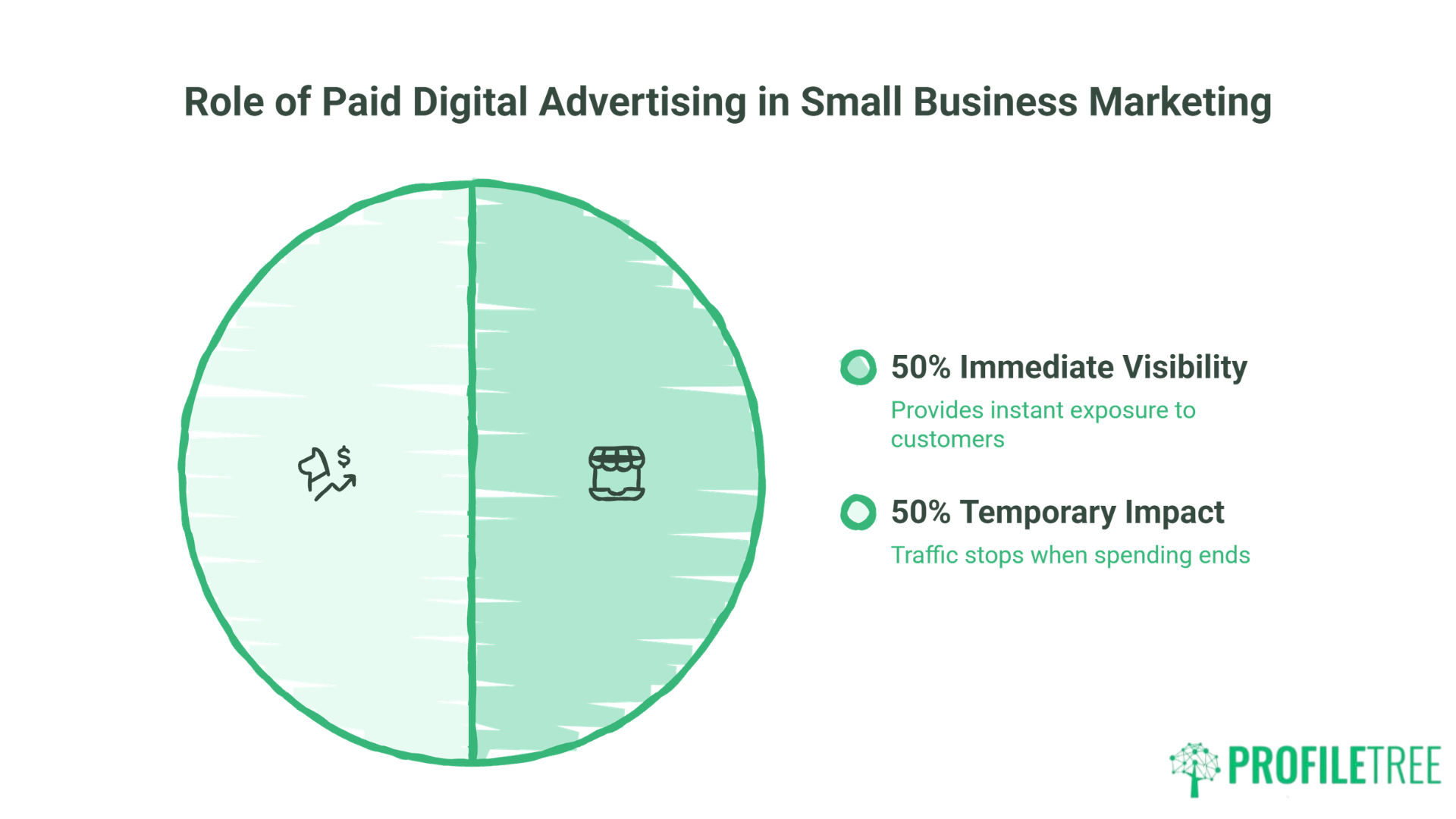 Role of Paid Digital Advertising in Small Business Marketing

$

50% Immediate Visibility

Provides instant exposure to customers

50% Temporary Impact

Traffic stops when spending ends

PROFILETREE